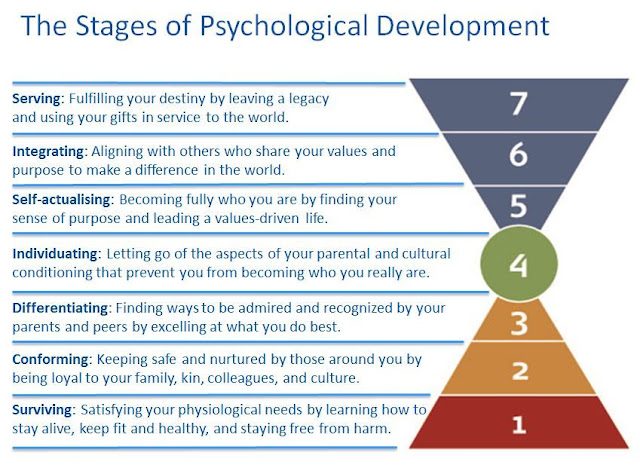 The Stages of Psychological Development

Serving: Fulfilling your destiny by leaving a legacy and using your gifts in service to the world.

7

Integrating: Aligning with others who share your values and purpose to make a difference in the world.

6

Self-actualising: Becoming fully who you are by finding your sense of purpose and leading a values-driven life.

5

Individuating: Letting go of the aspects of your parental and cultural conditioning that prevent you from becoming who you really are.

4

Differentiating: Finding ways to be admired and recognized by your parents and peers by excelling at what you do best.

3

Conforming: Keeping safe and nurtured by those around you by being loyal to your family, kin, colleagues, and culture.

2

Surviving: Satisfying your physiological needs by learning how to stay alive, keep fit and healthy, and staying free from harm.

1